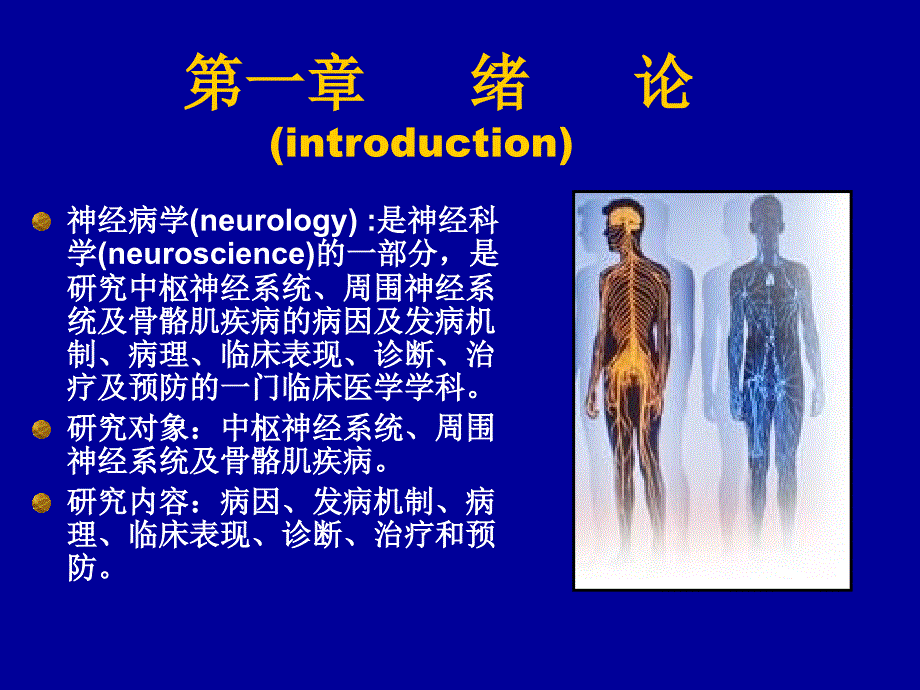 第一章　绪　论
(introduction)

神经病学(neurology) :是神经科学(neuroscience)的一部分，是研究中枢神经系统、周围神经系统及骨骼肌疾病的病因及发病机制、病理、临床表现、诊断、治疗及预防的一门临床医学学科。

研究对象：中枢神经系统、周围神经系统及骨骼肌疾病。

研究内容：病因、发病机制、病理、临床表现、诊断、治疗和预防。